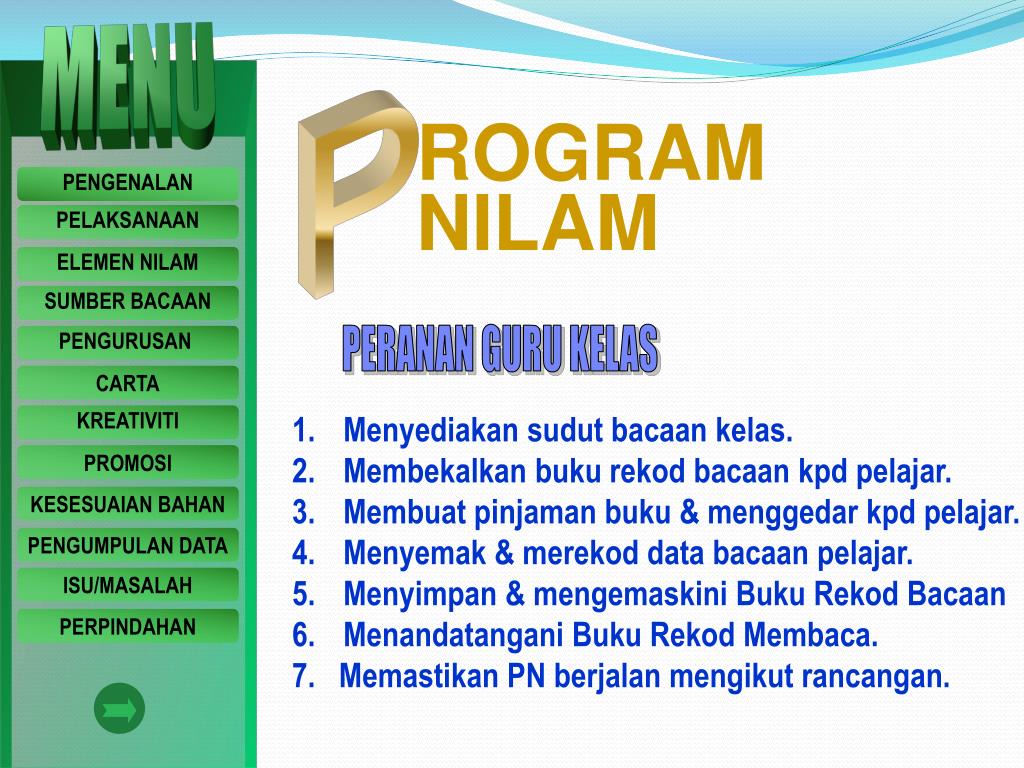 MENU

PENGENALAN
PELAKSANAAN
ELEMEN NILAM
SUMBER BACAAN
PENGURUSAN
CARTA
KREATIVITI
PROMOSI
KESESUAIAN BAHAN
PENGUMPULAN DATA
ISU/MASALAH
PERPINDAHAN

PROGRAM NILAM

PERANAN GURU KELAS

1. Menyediakan sudut bacaan kelas.
2. Membekalkan buku rekod bacaan kpd pelajar.
3. Membuat pinjaman buku & menggedar kpd pelajar.
4. Menyemak & merekod data bacaan pelajar.
5. Menyimpan & mengemaskini Buku Rekod Bacaan
6. Menandatangani Buku Rekod Membaca.
7. Memastikan PN berjalan mengikut rancangan.